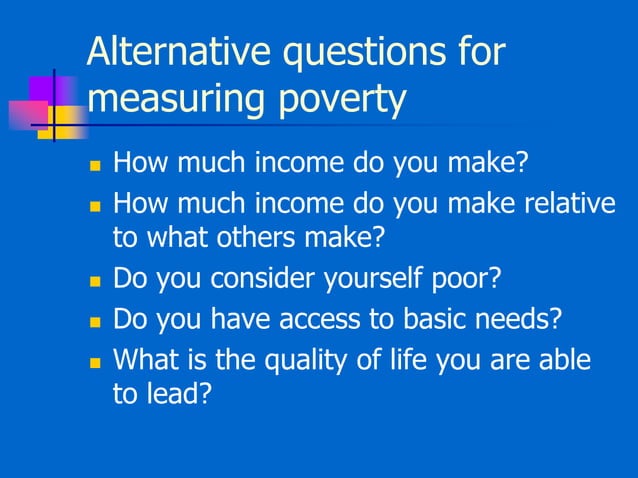 Alternative questions for measuring poverty

- How much income do you make?
- How much income do you make relative to what others make?
- Do you consider yourself poor?
- Do you have access to basic needs?
- What is the quality of life you are able to lead?